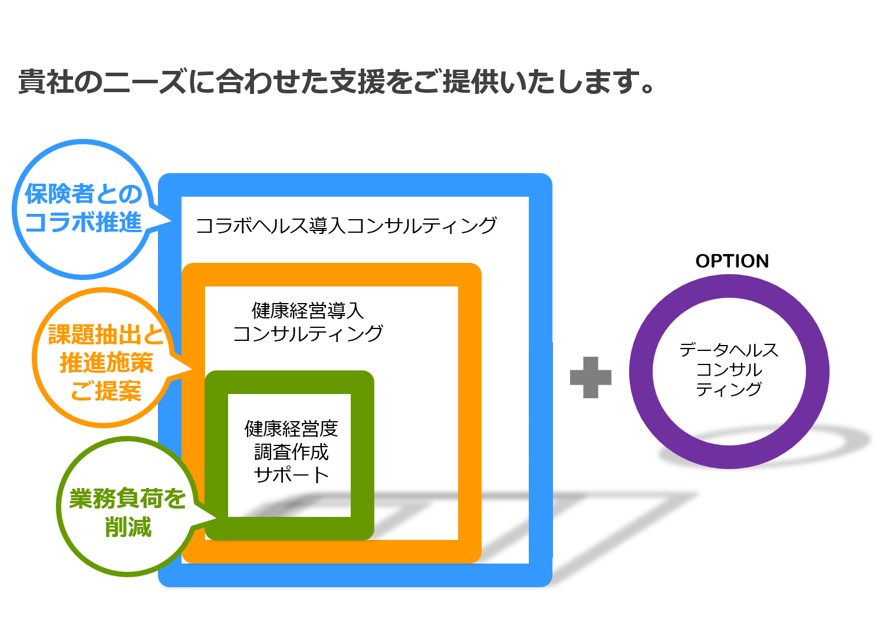 貴社のニーズに合わせた支援をご提供いたします。

保険者とのコラボ推進

コラボヘルス導入コンサルティング

課題抽出と推進施策ご提案

健康経営導入コンサルティング

業務負荷を削減

健康経営度調査作成サポート

OPTION

データヘルスコンサルティング